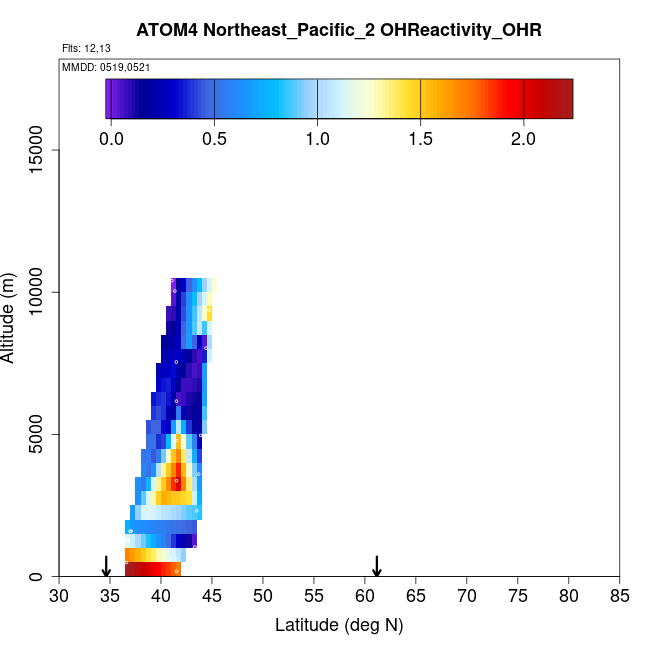 ATOM4 Northeast_Pacific_2 OHReactivity_OHR

Flts: 12,13

MMDD: 0519,0521

0.0 0.5 1.0 1.5 2.0

Altitude (m)

0 5000 10000 15000

30 35 40 45 50 55 60 65 70 75 80 85

Latitude (deg N)